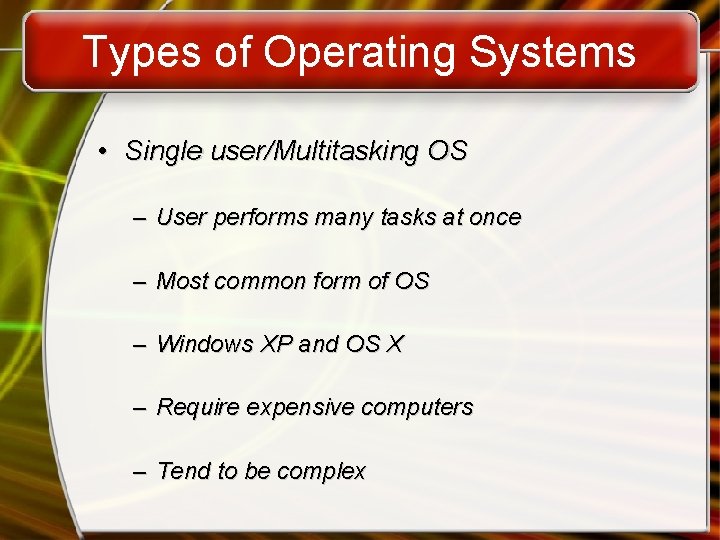 Types of Operating Systems

• Single user/Multitasking OS

– User performs many tasks at once

– Most common form of OS

– Windows XP and OS X

– Require expensive computers

– Tend to be complex